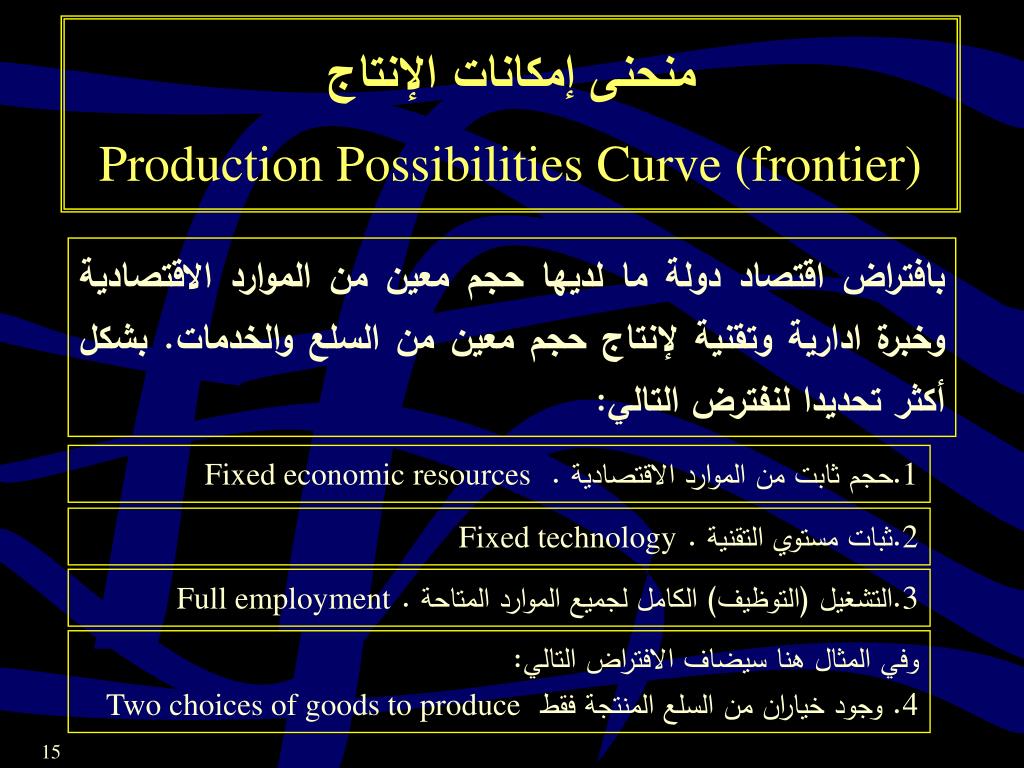 منحنى إمكانات الإنتاج

Production Possibilities Curve (frontier)

بافتراض اقتصاد دولة ما لديها حجم معين من الموارد الاقتصادية وخبرة ادارية وتقنية لإنتاج حجم معين من السلع والخدمات. بشكل أكثر تحديدا لنفترض التالي:

1.حجم ثابت من الموارد الاقتصادية . Fixed economic resources

2.ثبات مستوي التقنية . Fixed technology

3.التشغيل (التوظيف) الكامل لجميع الموارد المتاحة . Full employment

وفي المثال هنا سيضاف الافتراض التالي:

4. وجود خياران من السلع المنتجة فقط Two choices of goods to produce

15